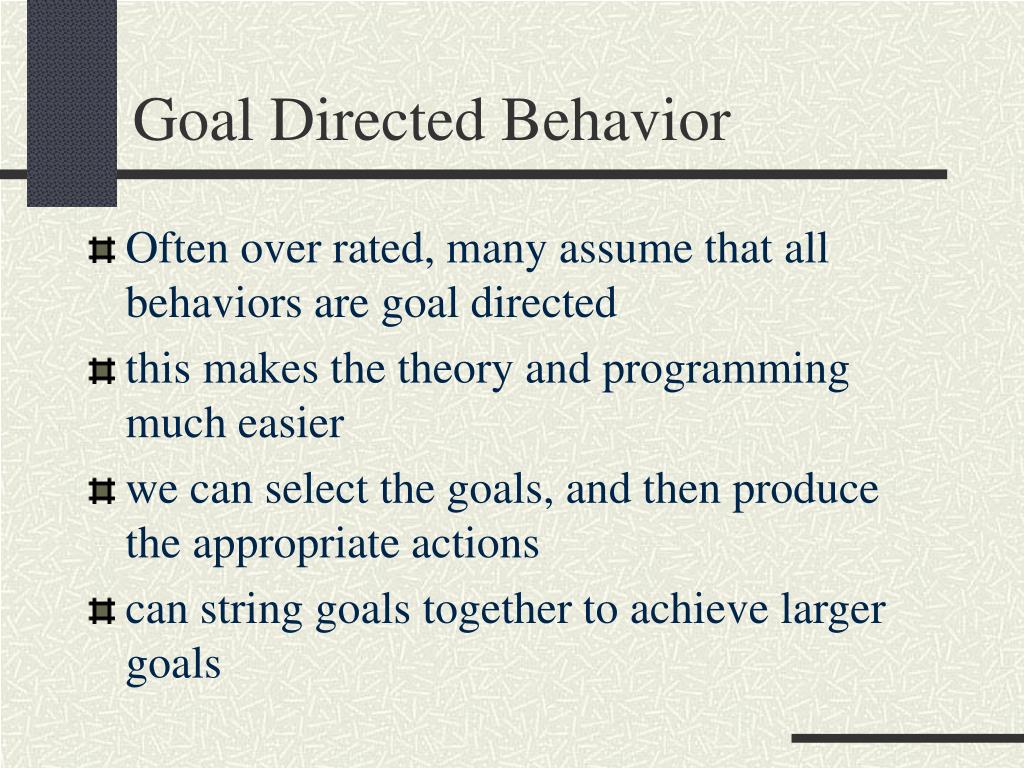 Goal Directed Behavior

Often over rated, many assume that all behaviors are goal directed

this makes the theory and programming much easier

we can select the goals, and then produce the appropriate actions

can string goals together to achieve larger goals